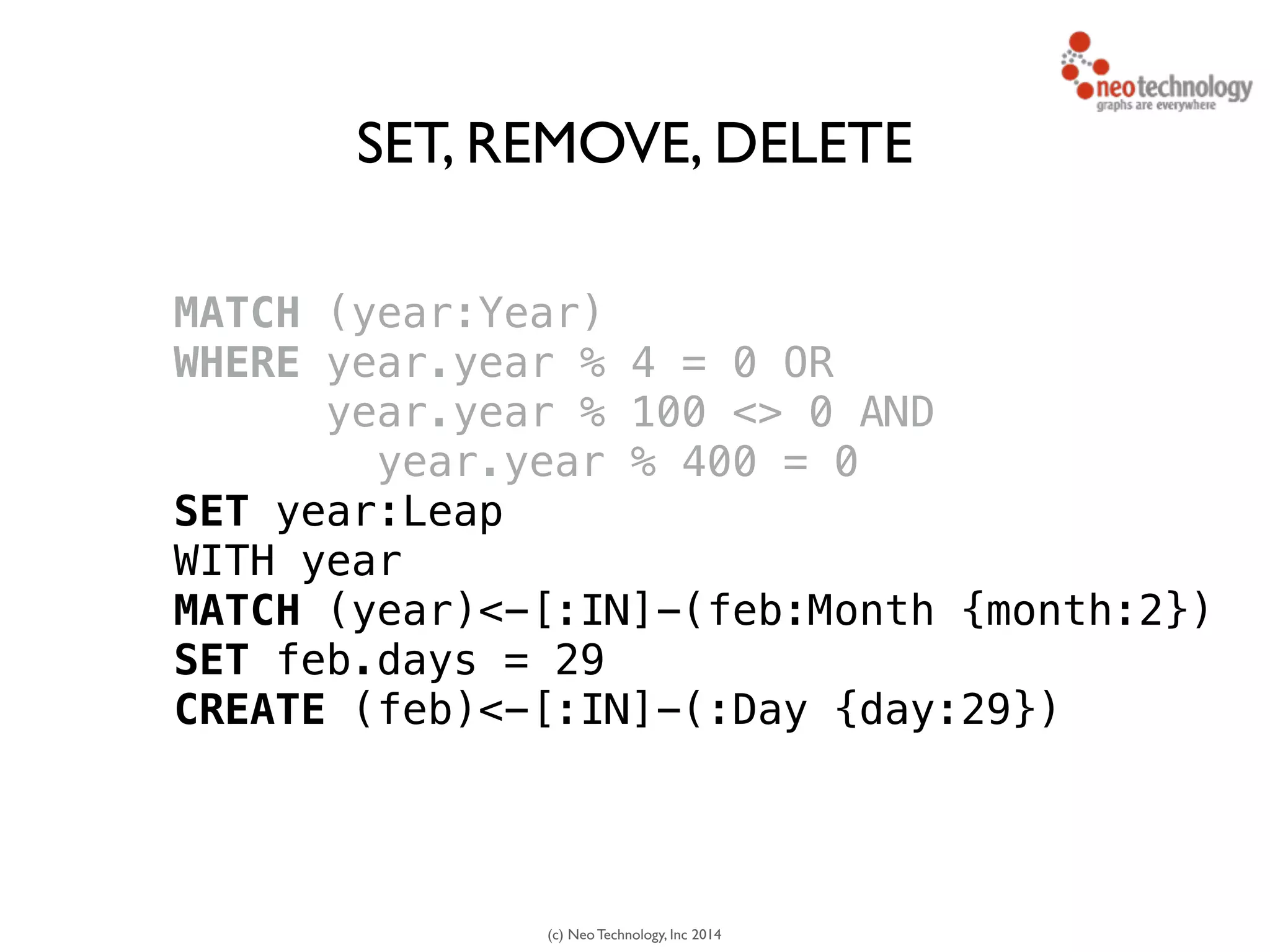 neo technology
graphs are everywhere

SET, REMOVE, DELETE

MATCH (year:Year)
WHERE year.year % 4 = 0 OR
      year.year % 100 <> 0 AND
        year.year % 400 = 0
SET year:Leap
WITH year
MATCH (year)<-[:IN]-(feb:Month {month:2})
SET feb.days = 29
CREATE (feb)<-[:IN]-(:Day {day:29})

(c) Neo Technology, Inc 2014